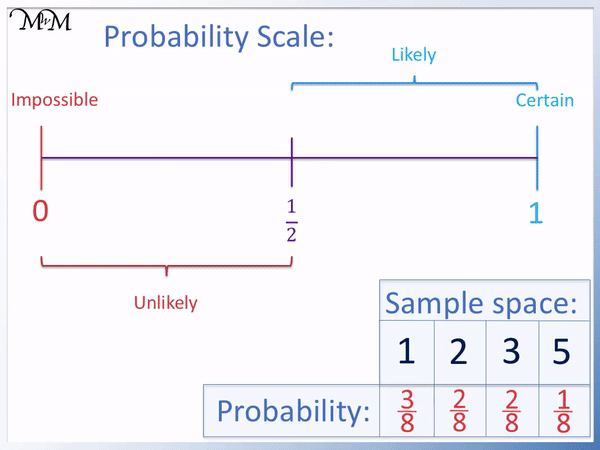 MM

Probability Scale:

Likely

Impossible

Certain

0

$\frac{1}{2}$

1

Unlikely

| | Sample space: | | | |
|---|---|---|---|---|
| | 1 | 2 | 3 | 5 |
| Probability: | $\frac{3}{8}$ | $\frac{2}{8}$ | $\frac{2}{8}$ | $\frac{1}{8}$ |